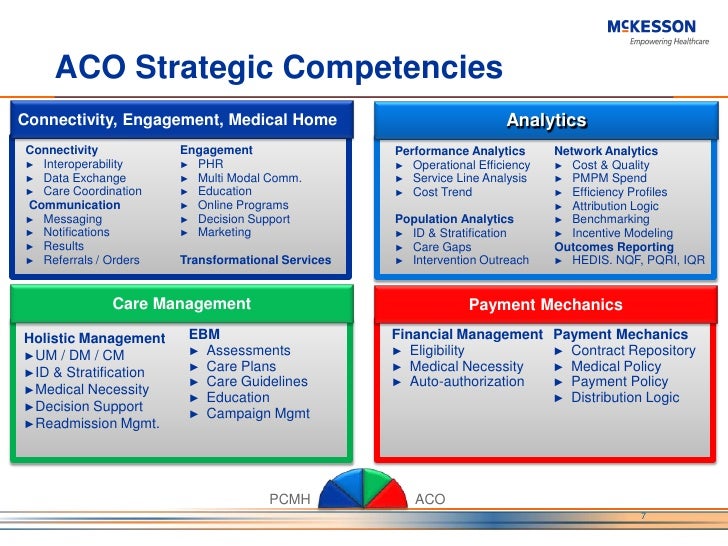 McKESSON
Empowering Healthcare

ACO Strategic Competencies

Connectivity, Engagement, Medical Home

Connectivity
► Interoperability
► Data Exchange
► Care Coordination
Communication
► Messaging
► Notifications
► Results
► Referrals / Orders

Engagement
► PHR
► Multi Modal Comm.
► Education
► Online Programs
► Decision Support
► Marketing

Transformational Services

Analytics

Performance Analytics
► Operational Efficiency
► Service Line Analysis
► Cost Trend

Population Analytics
► ID & Stratification
► Care Gaps
► Intervention Outreach

Network Analytics
► Cost & Quality
► PMPM Spend
► Efficiency Profiles
► Attribution Logic
► Benchmarking
► Incentive Modeling
Outcomes Reporting
► HEDIS. NQF, PQRI, IQR

Care Management

Holistic Management
►UM / DM / CM
►ID & Stratification
►Medical Necessity
►Decision Support
►Readmission Mgmt.

EBM
► Assessments
► Care Plans
► Care Guidelines
► Education
► Campaign Mgmt

Payment Mechanics

Financial Management
► Eligibility
► Medical Necessity
► Auto-authorization

Payment Mechanics
► Contract Repository
► Medical Policy
► Payment Policy
► Distribution Logic

PCMH
ACO

7